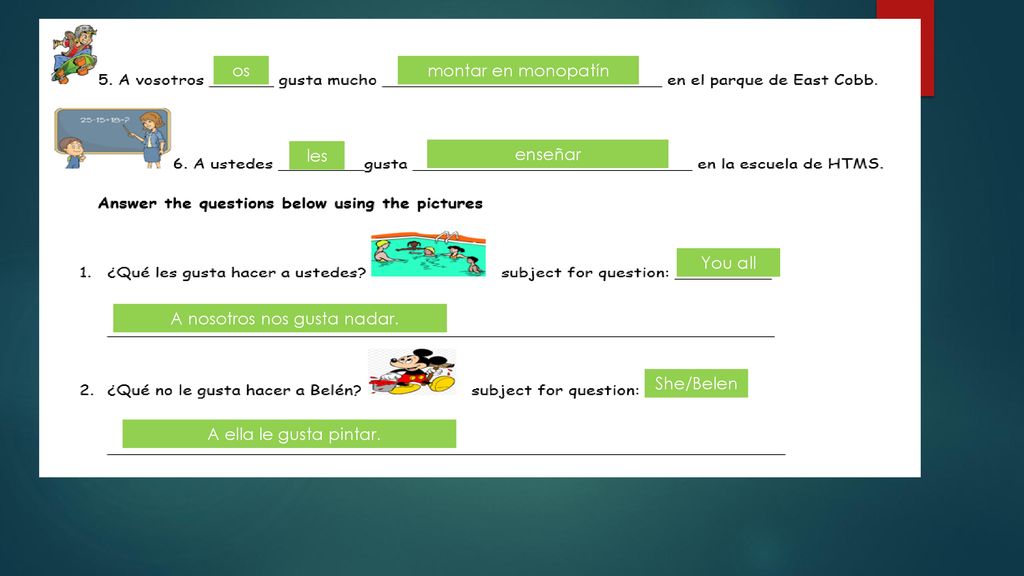 5. A vosotros os gusta mucho montar en monopatín en el parque de East Cobb.

25-15-18-7

6. A ustedes les gusta enseñar en la escuela de HTMS.

Answer the questions below using the pictures

1. ¿Qué les gusta hacer a ustedes? subject for question: You all

A nosotros nos gusta nadar.

2. ¿Qué no le gusta hacer a Belén? subject for question: She/Belen

A ella le gusta pintar.